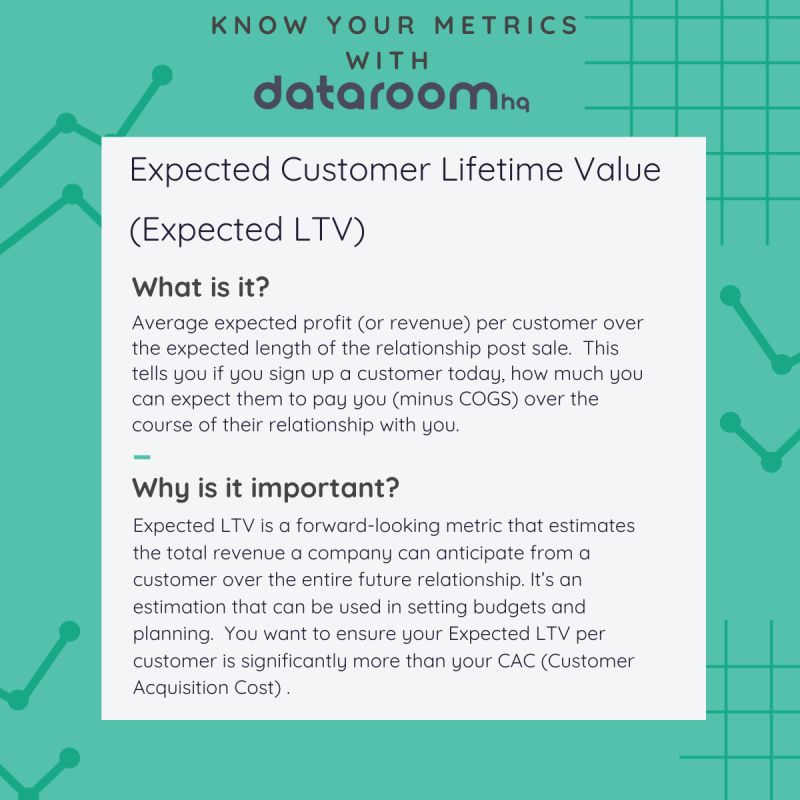 KNOW YOUR METRICS WITH

dataroomhq

Expected Customer Lifetime Value

(Expected LTV)

What is it?

Average expected profit (or revenue) per customer over the expected length of the relationship post sale. This tells you if you sign up a customer today, how much you can expect them to pay you (minus COGS) over the course of their relationship with you.

Why is it important?

Expected LTV is a forward-looking metric that estimates the total revenue a company can anticipate from a customer over the entire future relationship. It's an estimation that can be used in setting budgets and planning. You want to ensure your Expected LTV per customer is significantly more than your CAC (Customer Acquisition Cost) .